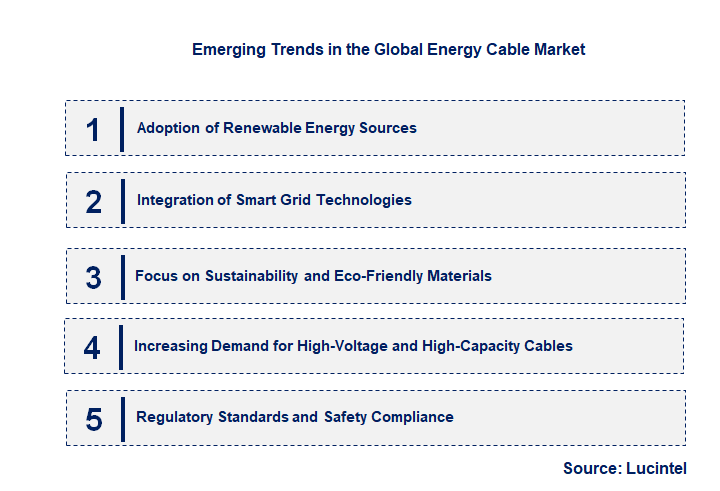 Emerging Trends in the Global Energy Cable Market

1 Adoption of Renewable Energy Sources

2 Integration of Smart Grid Technologies

3 Focus on Sustainability and Eco-Friendly Materials

4 Increasing Demand for High-Voltage and High-Capacity Cables

5 Regulatory Standards and Safety Compliance

Source: Lucintel